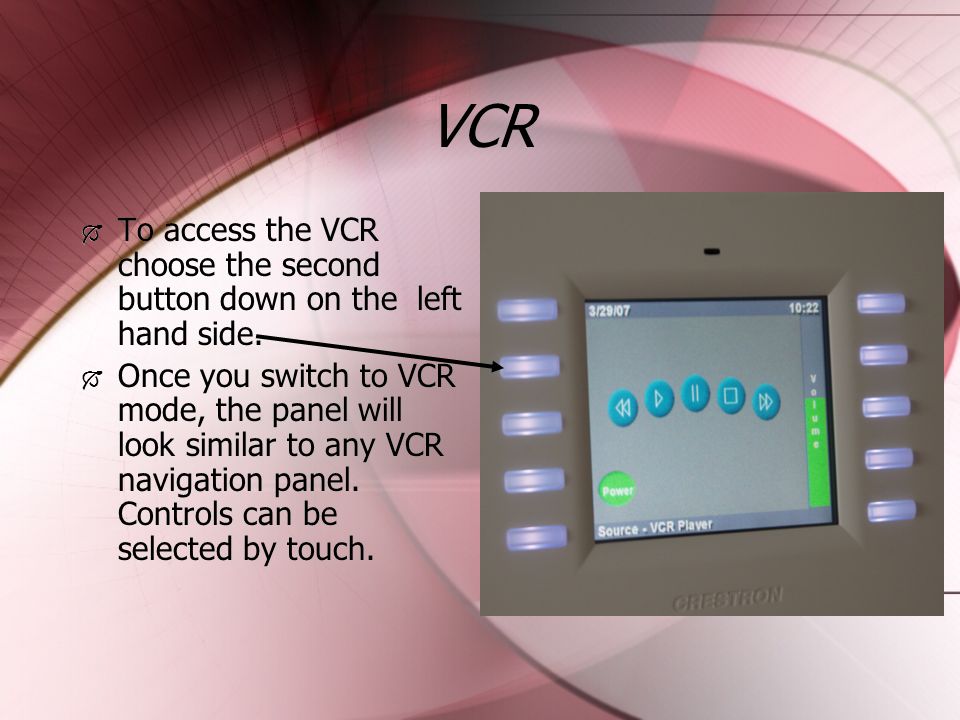 VCR

To access the VCR choose the second button down on the left hand side.

Once you switch to VCR mode, the panel will look similar to any VCR navigation panel. Controls can be selected by touch.

3/29/07
10:22
Volume
Power
Source - VCR Player
CRESTRON